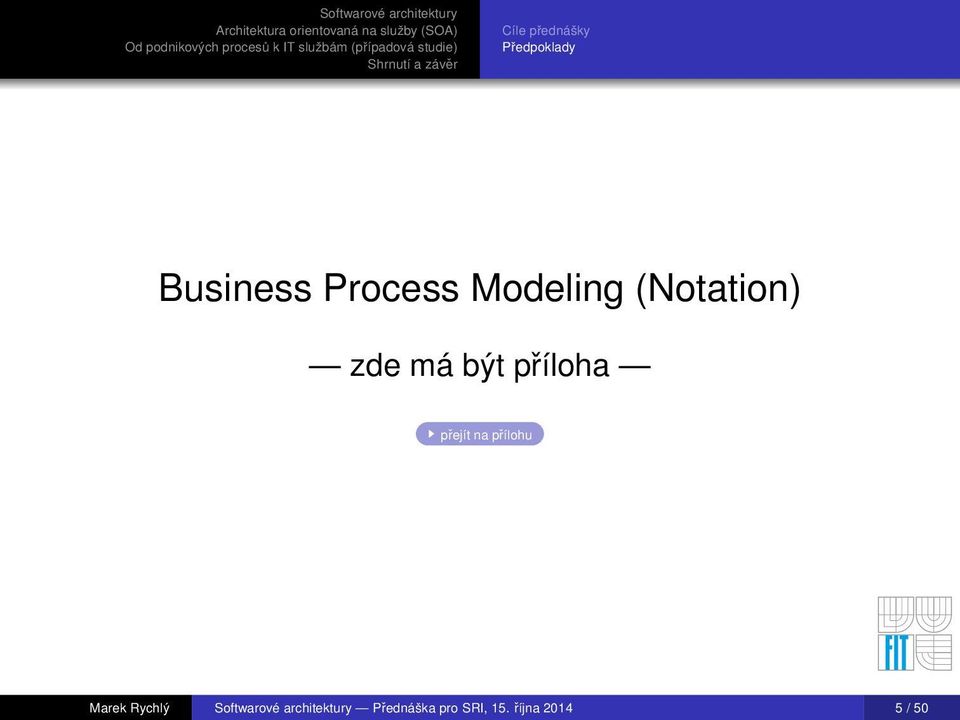 Softwarové architektury
Architektura orientovaná na služby (SOA)
Od podnikových procesů k IT službám (případová studie)
Shrnutí a závěr

Cíle přednášky
Předpoklady

Business Process Modeling (Notation)

— zde má být příloha —

přejít na přílohu

FIT

Marek Rychlý    Softwarové architektury — Přednáška pro SRI, 15. října 2014    5 / 50